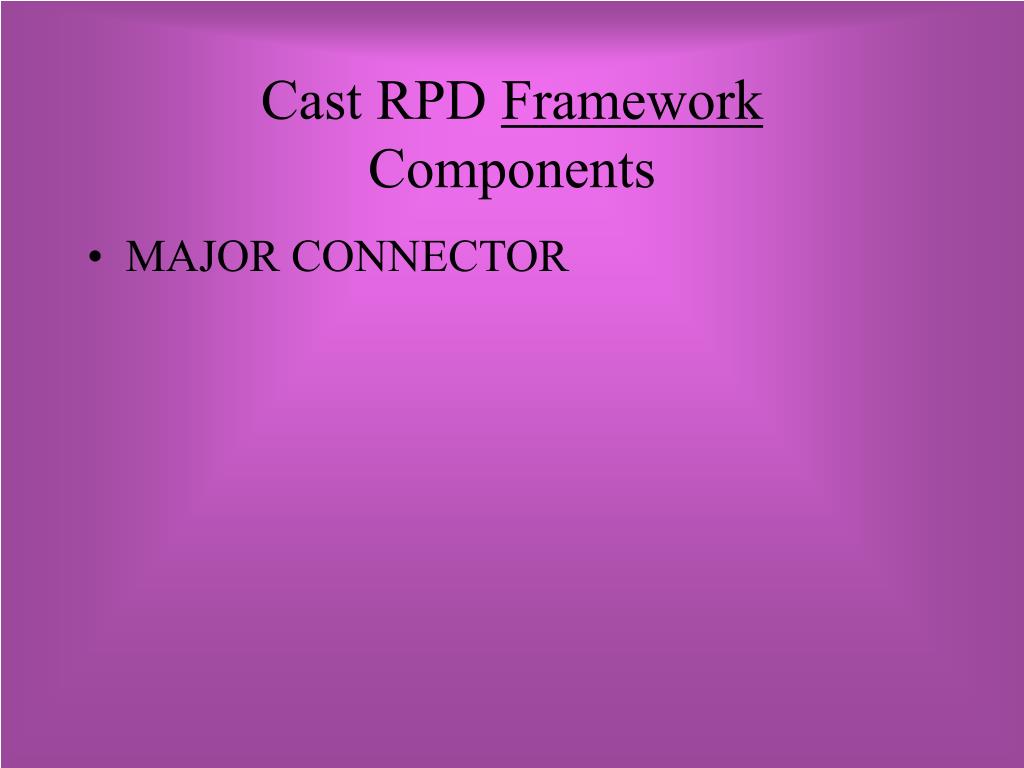 Cast RPD Framework Components

• MAJOR CONNECTOR